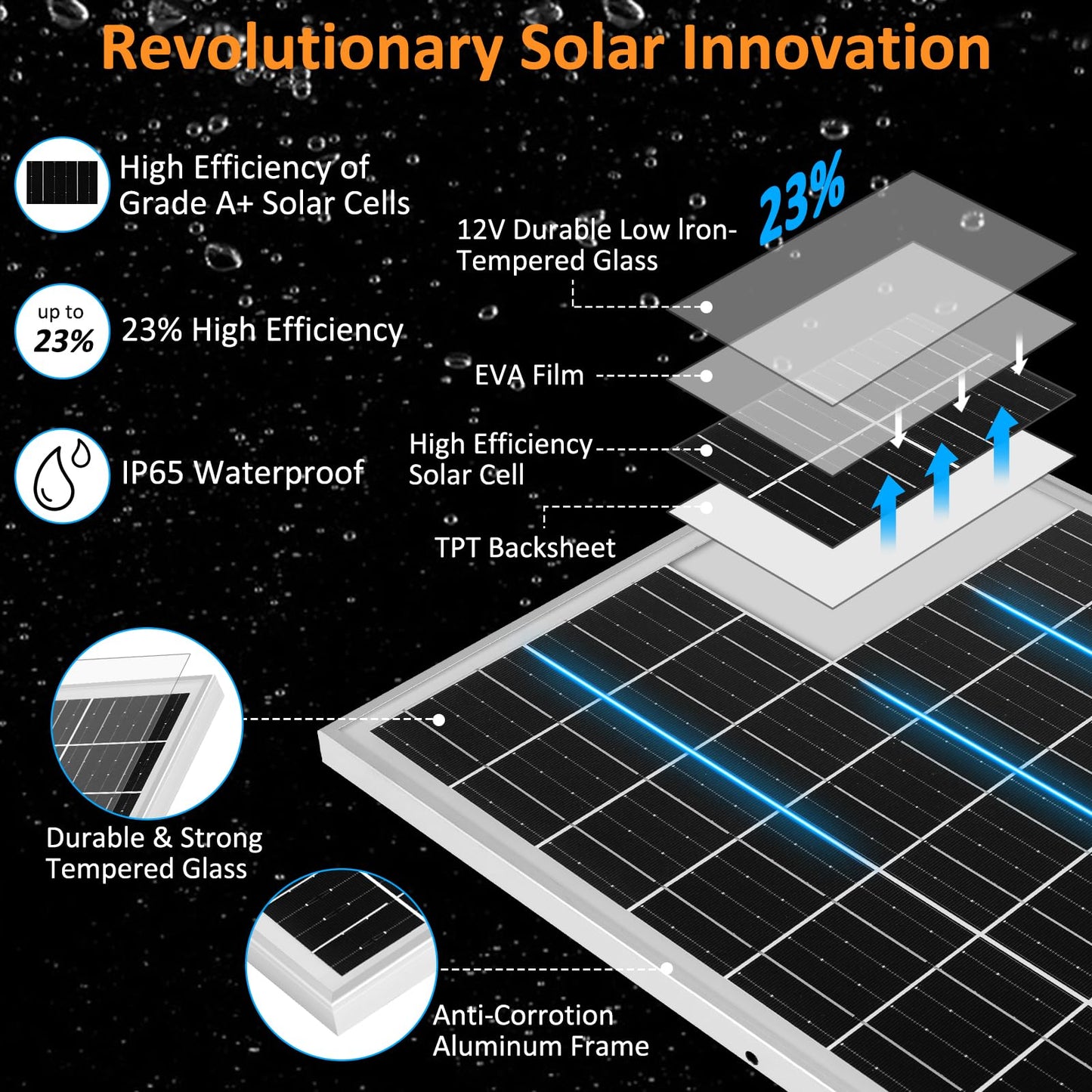 Revolutionary Solar Innovation

High Efficiency of Grade A+ Solar Cells

up to 23%

23% High Efficiency

IP65 Waterproof

23%

12V Durable Low Iron-Tempered Glass

EVA Film

High Efficiency Solar Cell

TPT Backsheet

Durable & Strong Tempered Glass

Anti-Corrotion Aluminum Frame